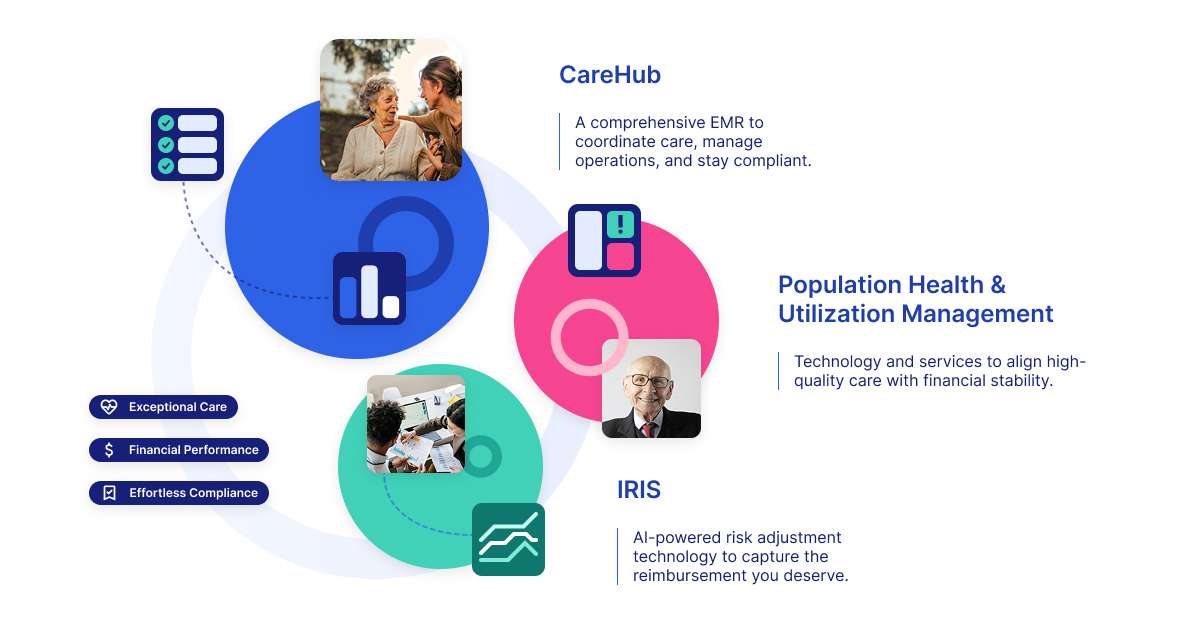 CareHub

A comprehensive EMR to coordinate care, manage operations, and stay compliant.

Population Health & Utilization Management

Technology and services to align high-quality care with financial stability.

Exceptional Care

Financial Performance

Effortless Compliance

IRIS

AI-powered risk adjustment technology to capture the reimbursement you deserve.